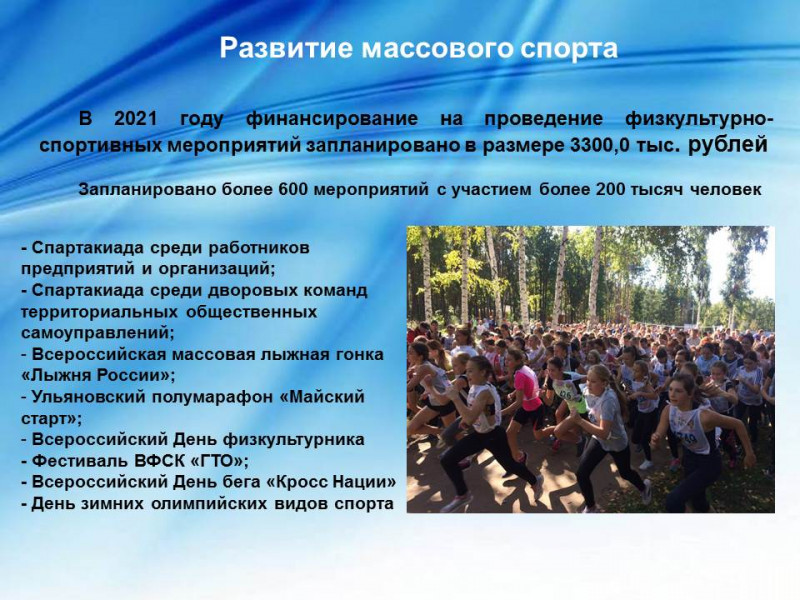 Развитие массового спорта

В 2021 году финансирование на проведение физкультурно-спортивных мероприятий запланировано в размере 3300,0 тыс. рублей

Запланировано более 600 мероприятий с участием более 200 тысяч человек

- Спартакиада среди работников предприятий и организаций;
- Спартакиада среди дворовых команд территориальных общественных самоуправлений;
- Всероссийская массовая лыжная гонка «Лыжня России»;
- Ульяновский полумарафон «Майский старт»;
- Всероссийский День физкультурника
- Фестиваль ВФСК «ГТО»;
- Всероссийский День бега «Кросс Нации»
- День зимних олимпийских видов спорта